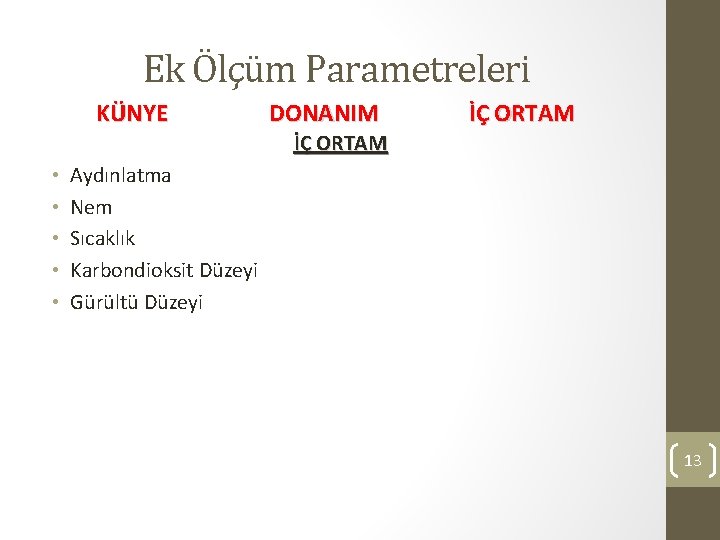 Ek Ölçüm Parametreleri

KÜNYE DONANIM İÇ ORTAM

İÇ ORTAM

• Aydınlatma
• Nem
• Sıcaklık
• Karbondioksit Düzeyi
• Gürültü Düzeyi

13